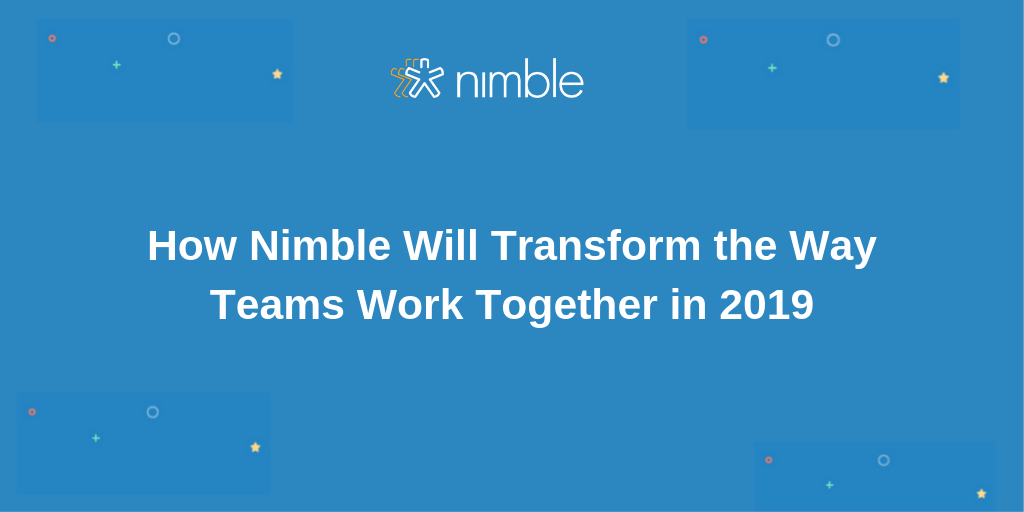 nimble

How Nimble Will Transform the Way Teams Work Together in 2019